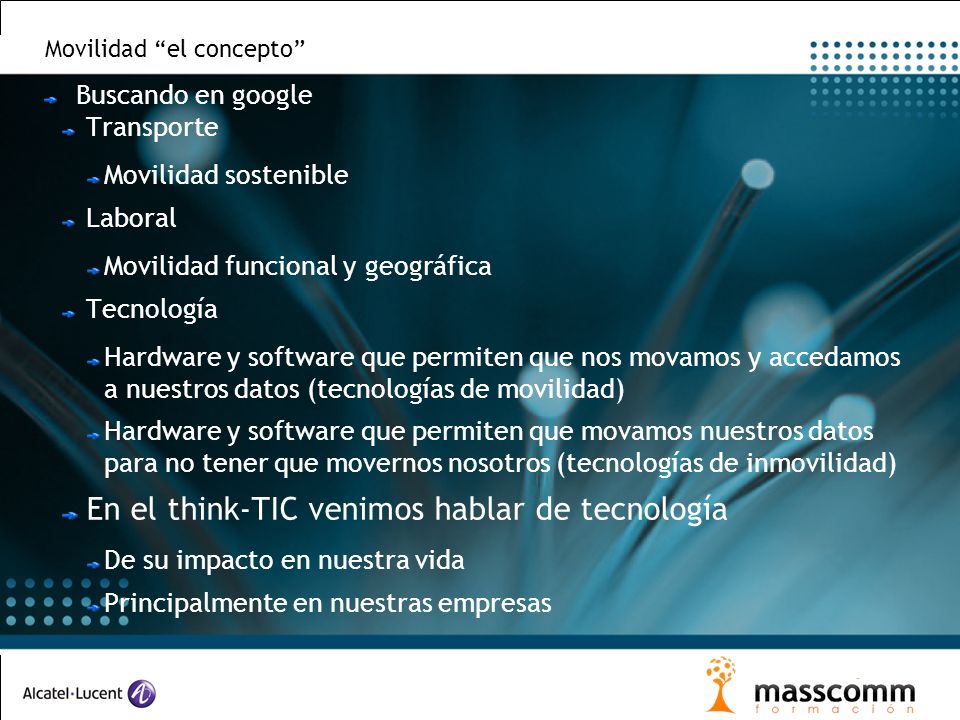 Movilidad “el concepto”

Buscando en google

Transporte

Movilidad sostenible

Laboral

Movilidad funcional y geográfica

Tecnología

Hardware y software que permiten que nos movamos y accedamos a nuestros datos (tecnologías de movilidad)

Hardware y software que permiten que movamos nuestros datos para no tener que movernos nosotros (tecnologías de inmovilidad)

En el think-TIC venimos hablar de tecnología

De su impacto en nuestra vida

Principalmente en nuestras empresas

Alcatel·Lucent

masscomm
formacion